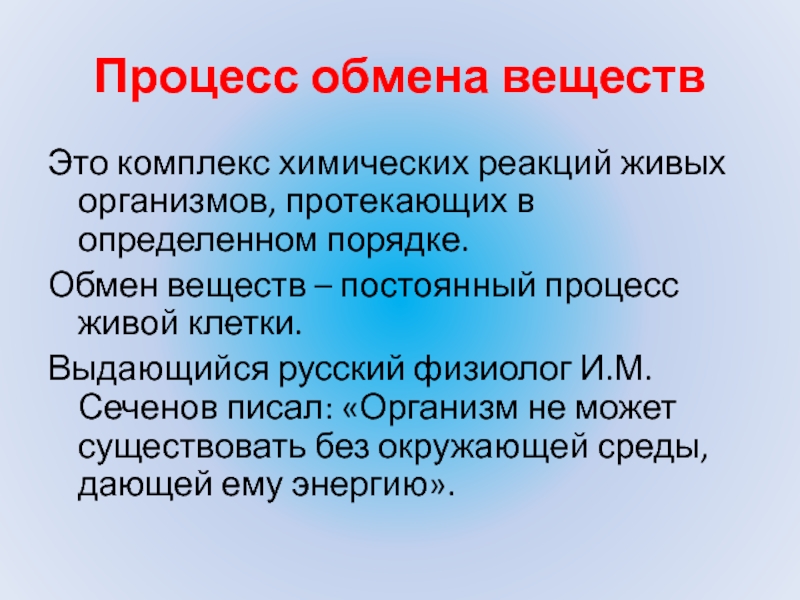 Процесс обмена веществ

Это комплекс химических реакций живых организмов, протекающих в определенном порядке.

Обмен веществ – постоянный процесс живой клетки.

Выдающийся русский физиолог И.М. Сеченов писал: «Организм не может существовать без окружающей среды, дающей ему энергию».